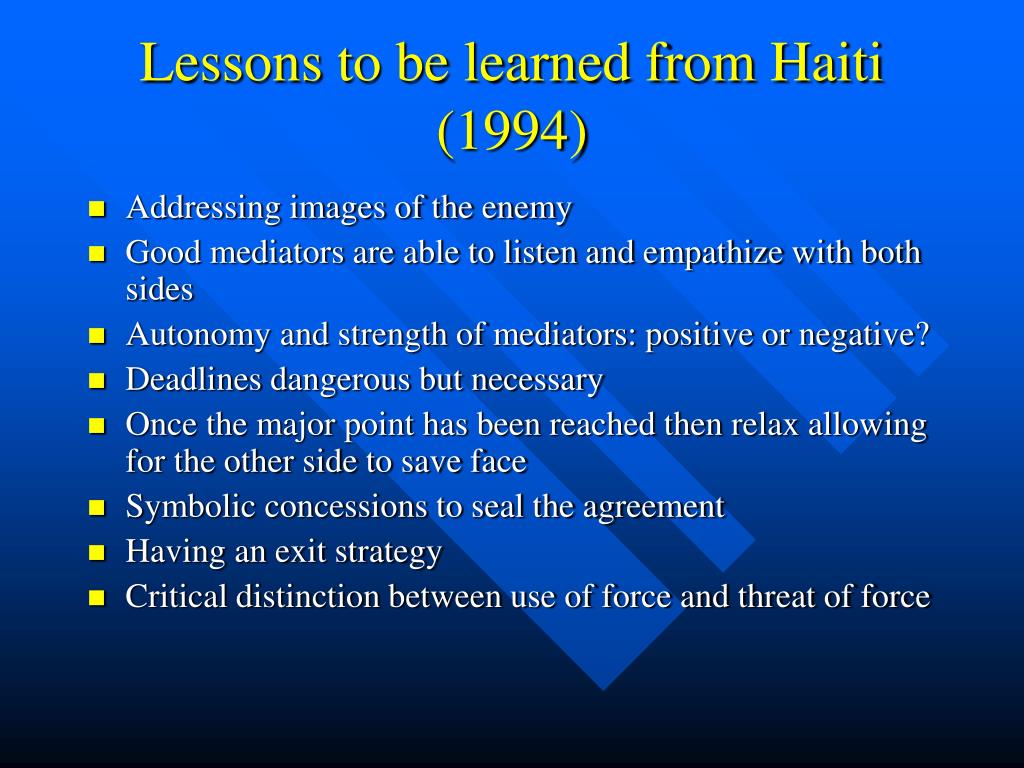 Lessons to be learned from Haiti (1994)

- Addressing images of the enemy
- Good mediators are able to listen and empathize with both sides
- Autonomy and strength of mediators: positive or negative?
- Deadlines dangerous but necessary
- Once the major point has been reached then relax allowing for the other side to save face
- Symbolic concessions to seal the agreement
- Having an exit strategy
- Critical distinction between use of force and threat of force